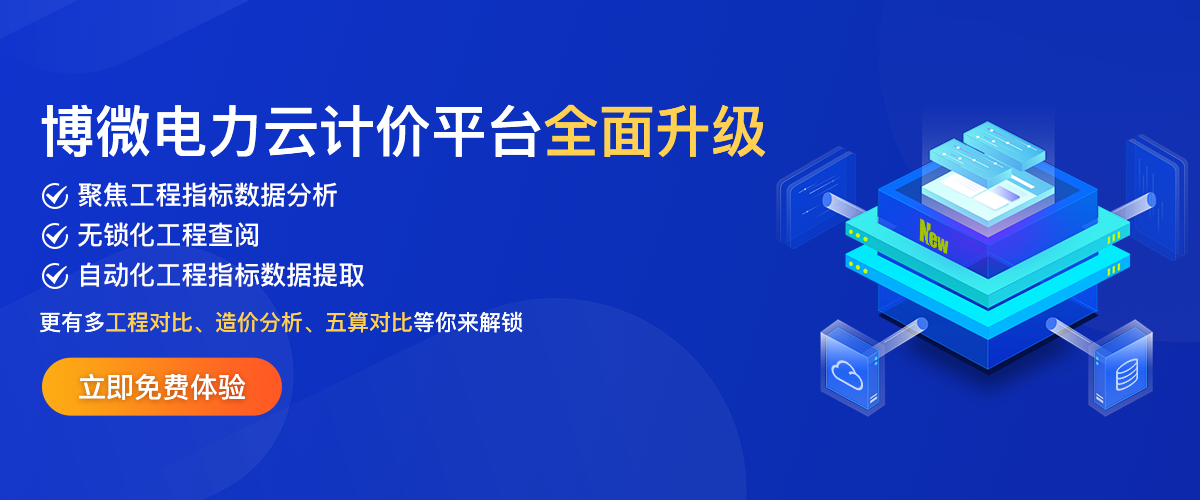 博微电力云计价平台全面升级

聚焦工程指标数据分析

无锁化工程查阅

自动化工程指标数据提取

更有多工程对比、造价分析、五算对比等你来解锁

立即免费体验

New